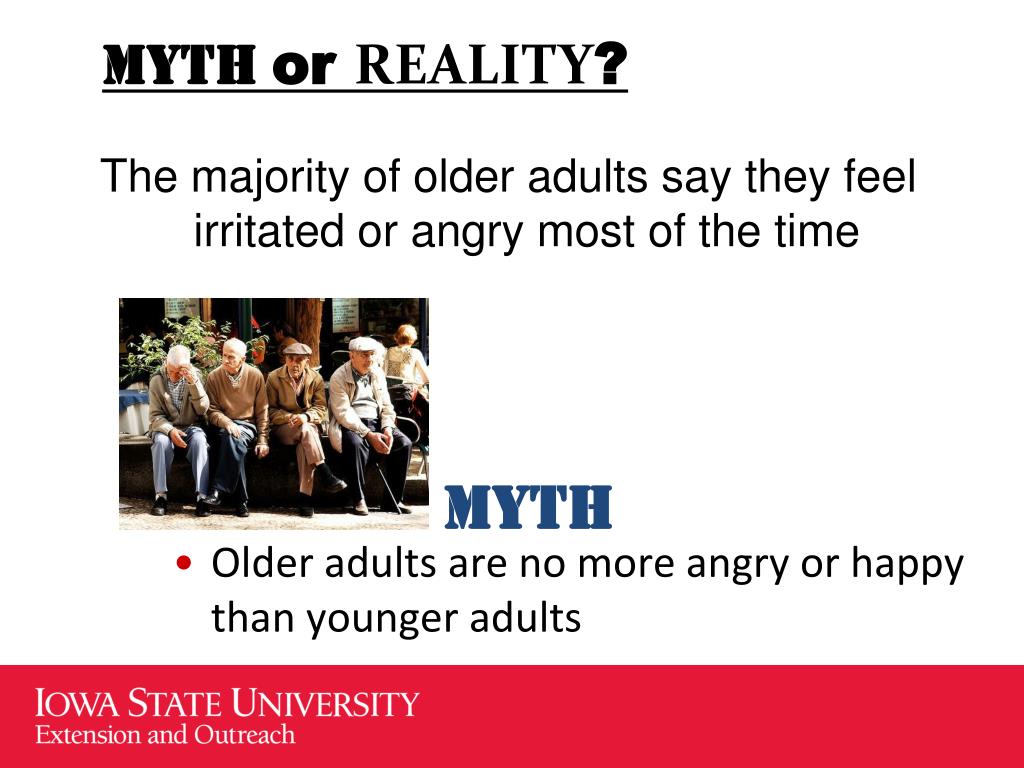 MYTH or REALITY?

The majority of older adults say they feel irritated or angry most of the time

MYTH

• Older adults are no more angry or happy than younger adults

IOWA STATE UNIVERSITY
Extension and Outreach